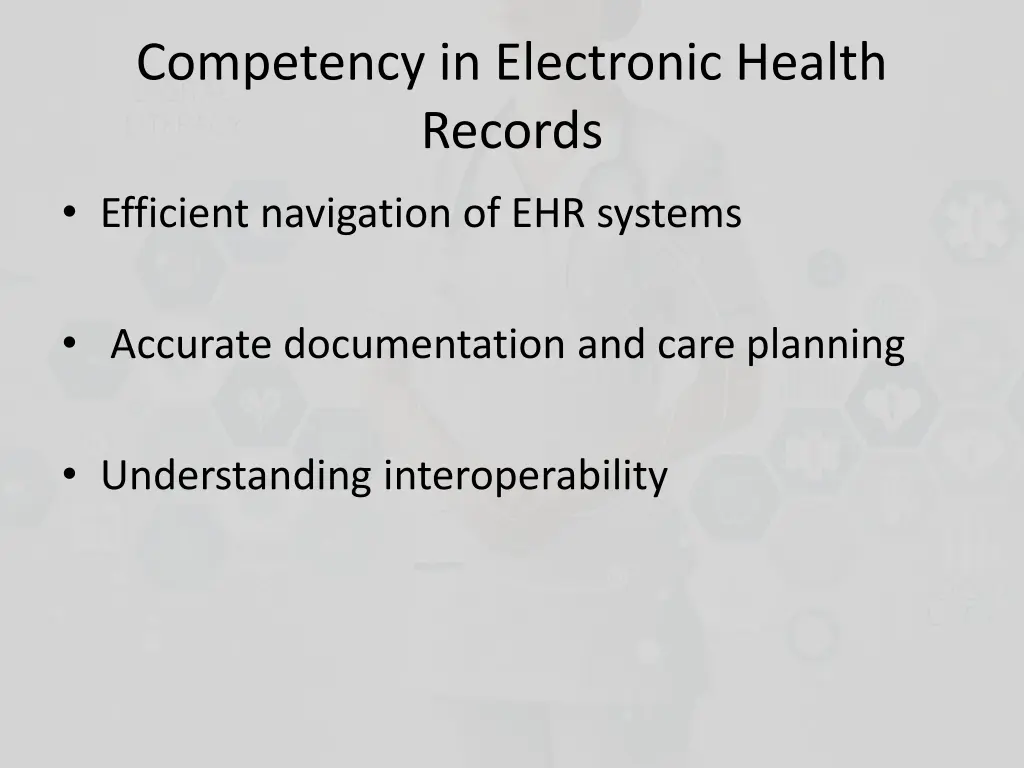 Competency in Electronic Health Records

• Efficient navigation of EHR systems

• Accurate documentation and care planning

• Understanding interoperability